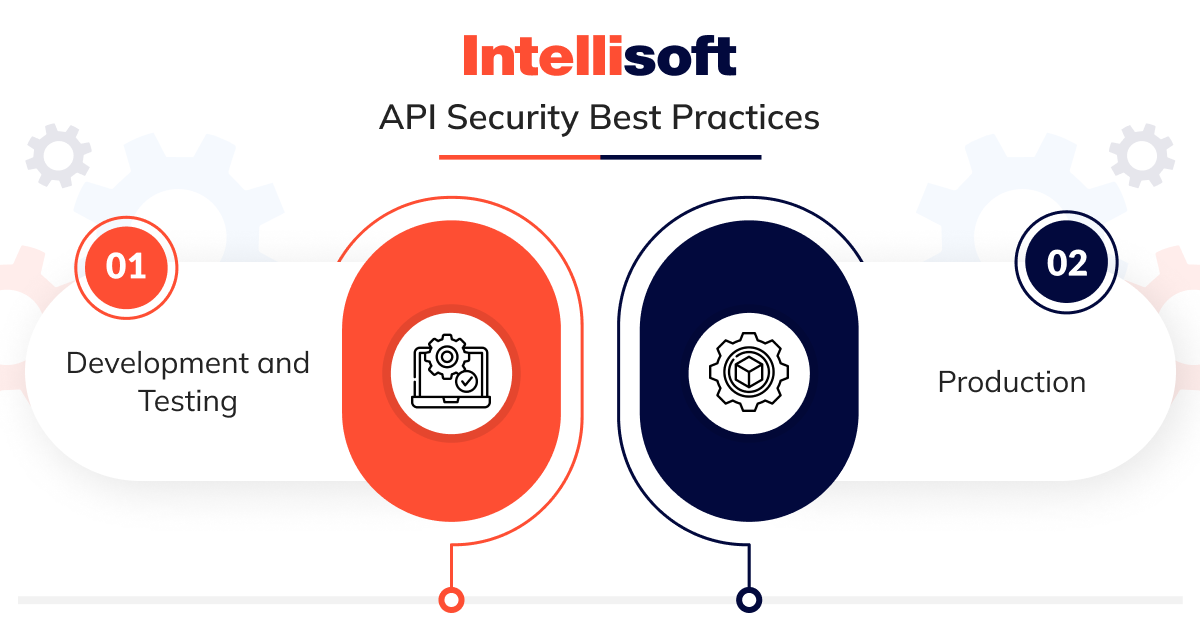 Intellisoft

API Security Best Practices

01

Development and Testing

02

Production